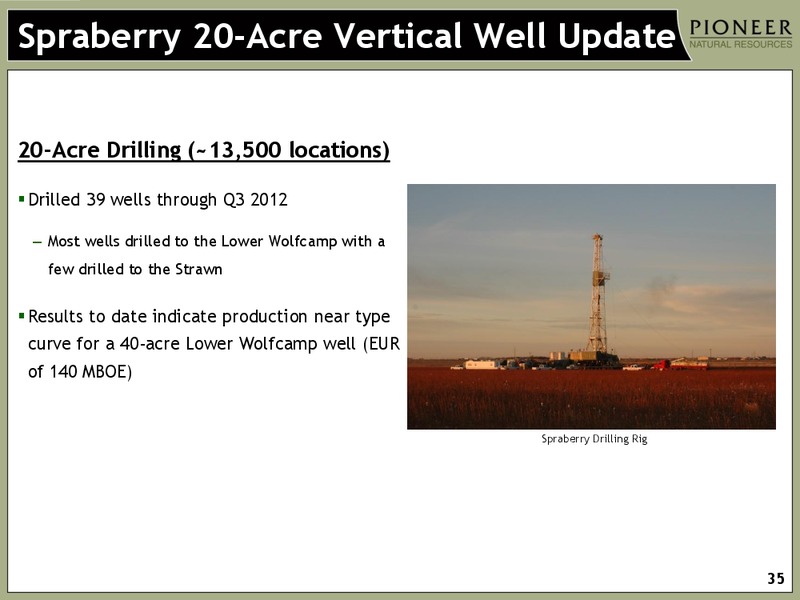 Spraberry 20-Acre Vertical Well Update

PIONEER
NATURAL RESOURCES

20-Acre Drilling (~13,500 locations)

▪ Drilled 39 wells through Q3 2012

– Most wells drilled to the Lower Wolfcamp with a few drilled to the Strawn

▪ Results to date indicate production near type curve for a 40-acre Lower Wolfcamp well (EUR of 140 MBOE)

Spraberry Drilling Rig

35